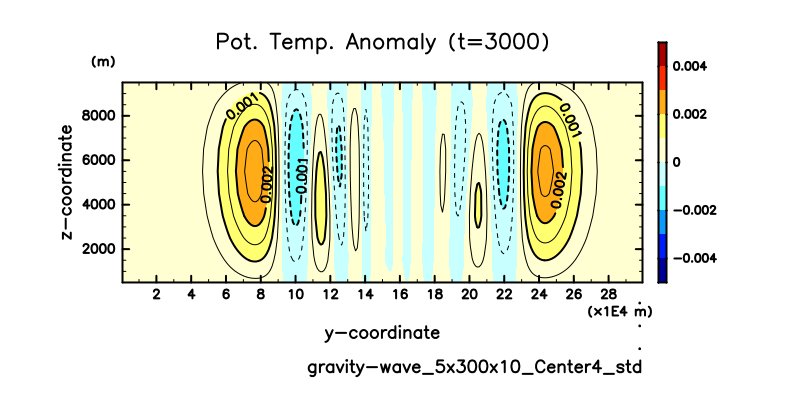 Pot. Temp. Anomaly (t=3000)

(m)

z-coordinate

8000
6000
4000
2000

0.001
0.002
0.001
0.001
0.002

2 4 6 8 10 12 14 16 18 20 22 24 26 28
(x1E4 m)

y-coordinate

gravity-wave_5x300x10_Center4_std

0.004
0.002
0
-0.002
-0.004